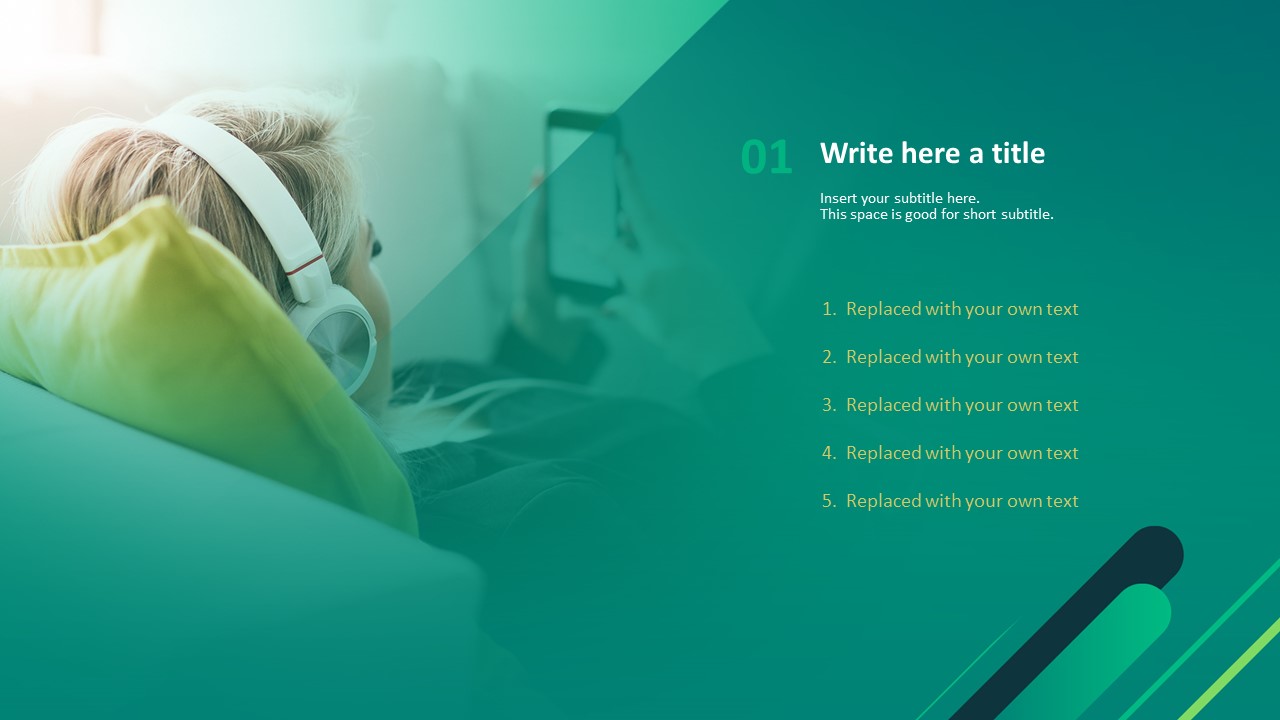 01 Write here a title

Insert your subtitle here.
This space is good for short subtitle.

1. Replaced with your own text
2. Replaced with your own text
3. Replaced with your own text
4. Replaced with your own text
5. Replaced with your own text